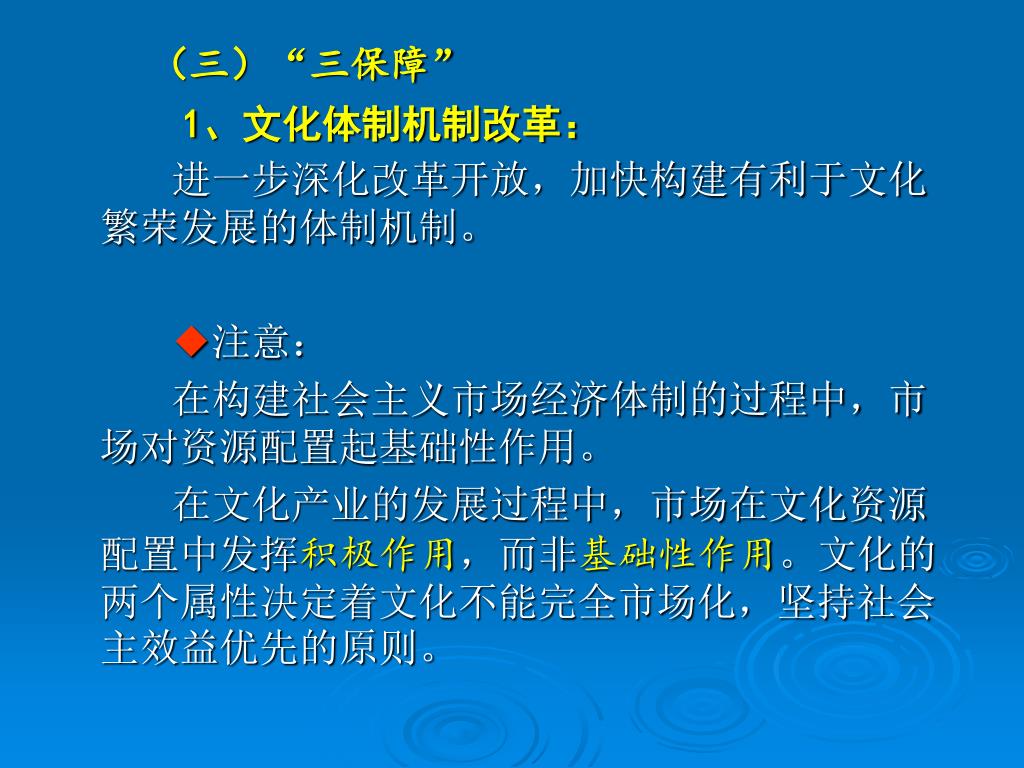 （三）“三保障”

1、文化体制机制改革：

进一步深化改革开放，加快构建有利于文化繁荣发展的体制机制。

◆注意：

在构建社会主义市场经济体制的过程中，市场对资源配置起基础性作用。

在文化产业的发展过程中，市场在文化资源配置中发挥积极作用，而非基础性作用。文化的两个属性决定着文化不能完全市场化，坚持社会主效益优先的原则。